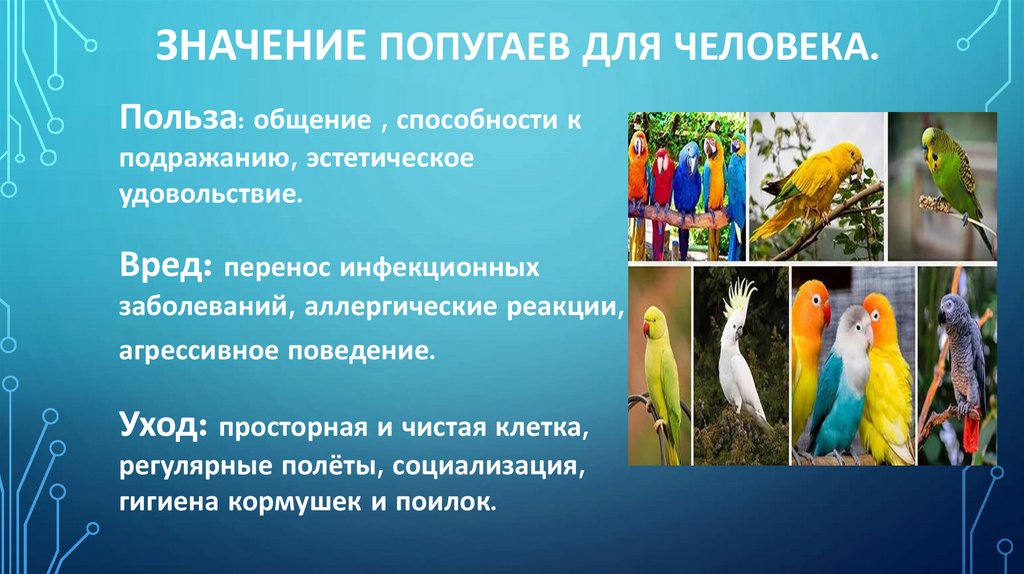 ЗНАЧЕНИЕ ПОПУГАЕВ ДЛЯ ЧЕЛОВЕКА.

Польза: общение , способности к подражанию, эстетическое удовольствие.

Вред: перенос инфекционных заболеваний, аллергические реакции, агрессивное поведение.

Уход: просторная и чистая клетка, регулярные полёты, социализация, гигиена кормушек и поилок.